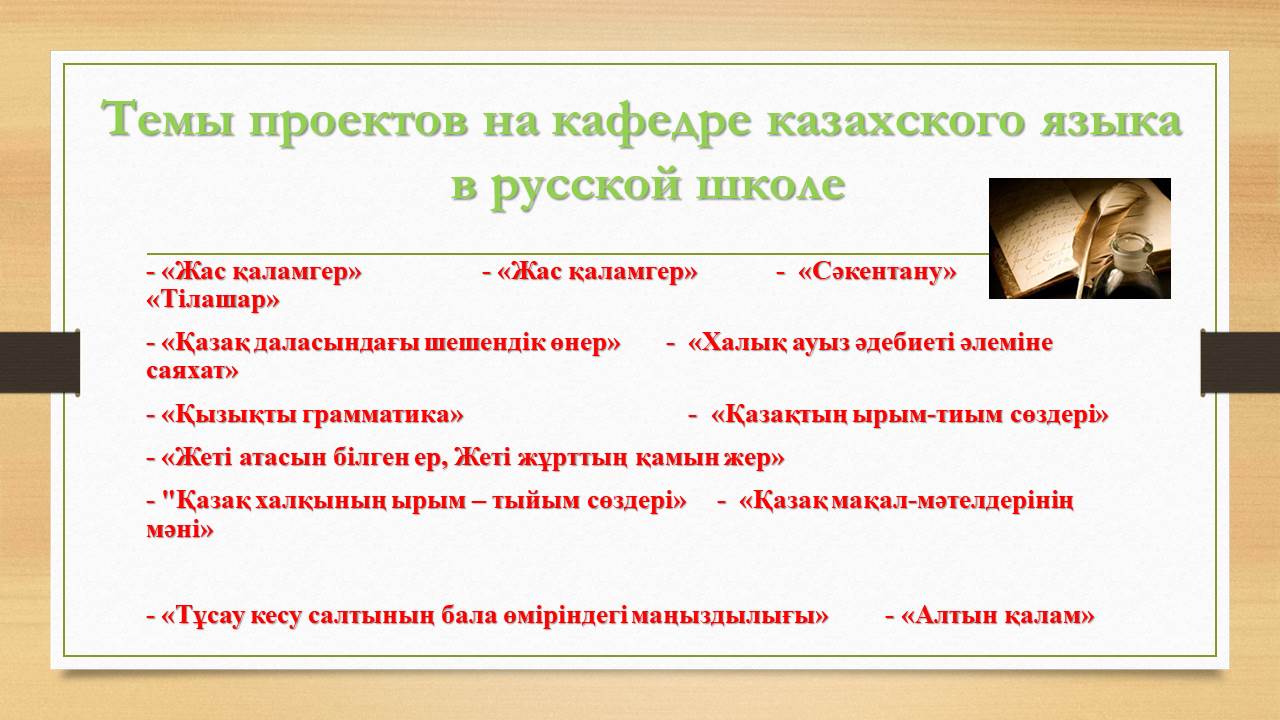 Темы проектов на кафедре казахского языка в русской школе

- «Жас қаламгер» - «Жас қаламгер» - «Сәкентану» «Тілашар»

- «Қазақ даласындағы шешендік өнер» - «Халық ауыз әдебиеті әлеміне саяхат»

- «Қызықты грамматика» - «Қазақтың ырым-тиым сөздері»

- «Жеті атасын білген ер, Жеті жұрттың қамын жер»

- "Қазақ халқының ырым – тыйым сөздері» - «Қазақ мақал-мәтелдерінің мәні»

- «Тұсау кесу салтының бала өміріндегі маңыздылығы» - «Алтын қалам»